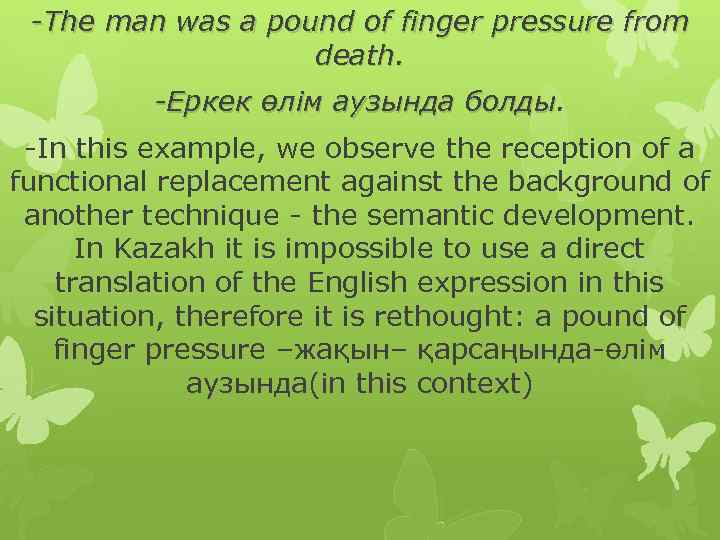 -The man was a pound of finger pressure from death.

-Еркек өлім аузында болды.

-In this example, we observe the reception of a functional replacement against the background of another technique - the semantic development. In Kazakh it is impossible to use a direct translation of the English expression in this situation, therefore it is rethought: a pound of finger pressure –жақын– қарсаңында-өлім аузында(in this context)